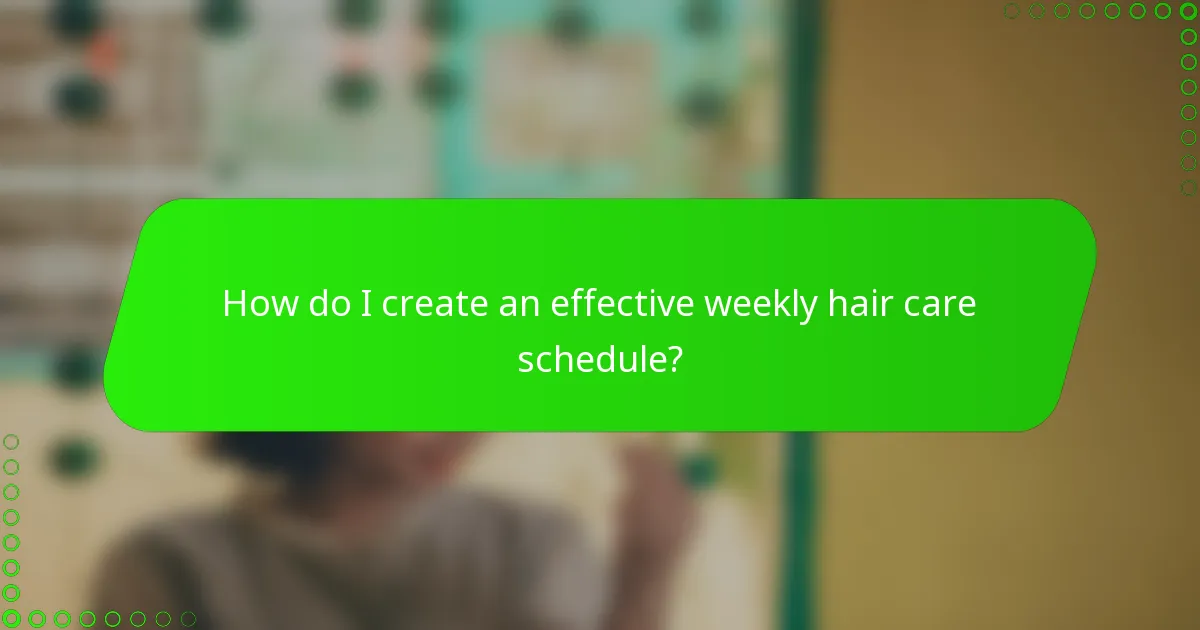 How do I create an effective weekly hair care schedule?